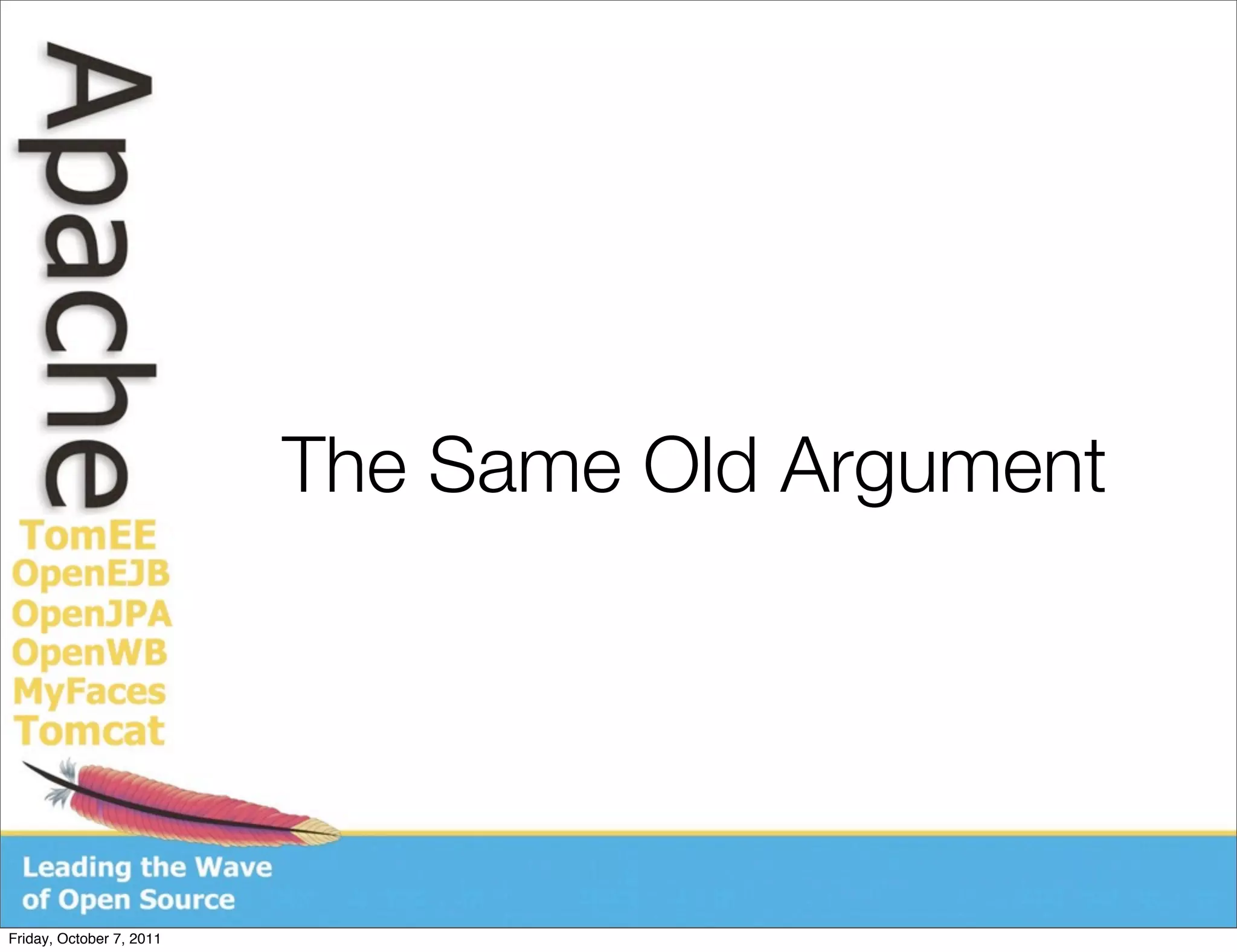 Apache
TomEE
OpenEJB
OpenJPA
OpenWB
MyFaces
Tomcat

The Same Old Argument

Leading the Wave of Open Source

Friday, October 7, 2011